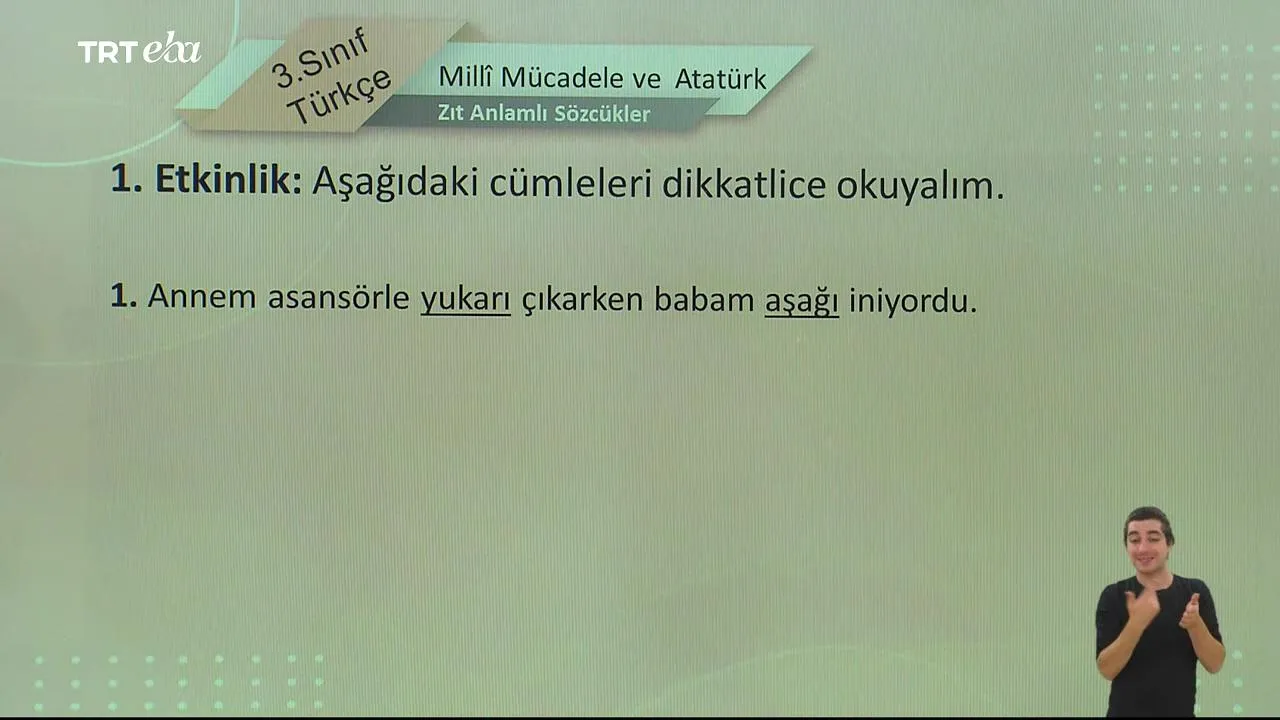 TRT eba

3.Sınıf Türkçe

Millî Mücadele ve Atatürk

Zıt Anlamlı Sözcükler

1. Etkinlik: Aşağıdaki cümleleri dikkatlice okuyalım.

1. Annem asansörle yukarı çıkarken babam aşağı iniyordu.